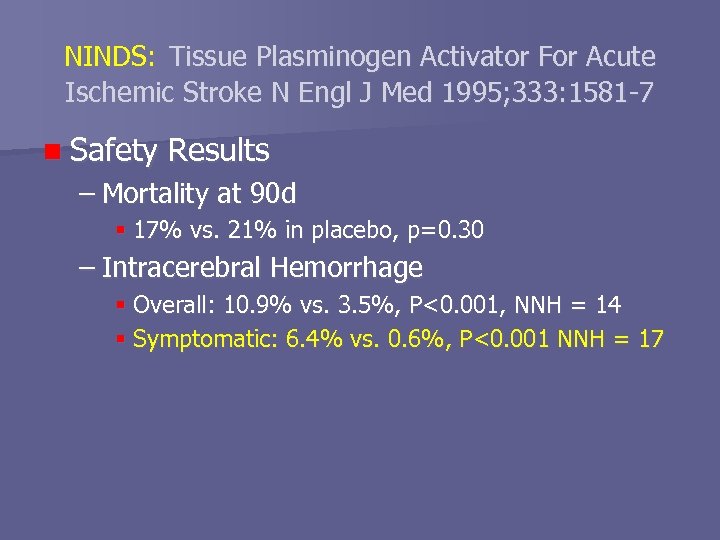 NINDS: Tissue Plasminogen Activator For Acute Ischemic Stroke N Engl J Med 1995;333:1581-7

Safety Results

– Mortality at 90d

17% vs. 21% in placebo, p=0.30

– Intracerebral Hemorrhage

Overall: 10.9% vs. 3.5%, P<0.001, NNH = 14

Symptomatic: 6.4% vs. 0.6%, P<0.001 NNH = 17